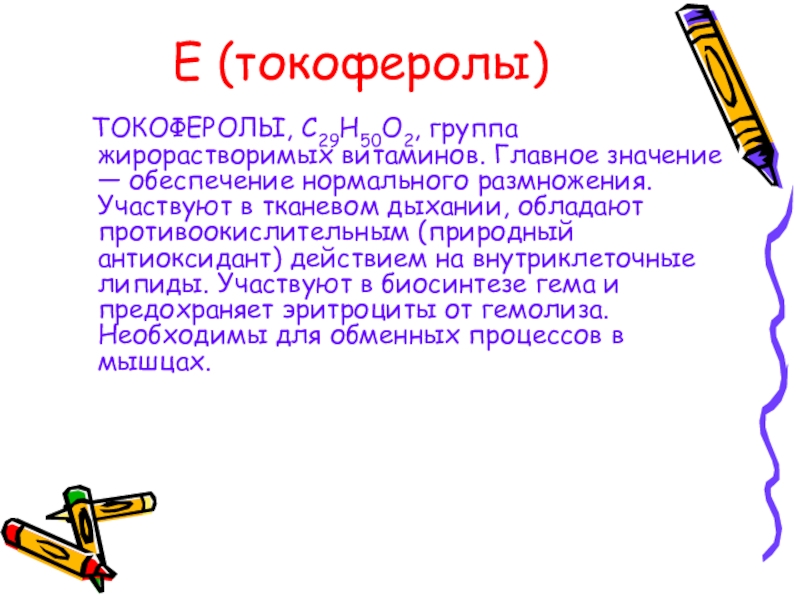 Е (токоферолы)

ТОКОФЕРОЛЫ, $C_{29}H_{50}O_2$, группа жирорастворимых витаминов. Главное значение — обеспечение нормального размножения. Участвуют в тканевом дыхании, обладают противоокислительным (природный антиоксидант) действием на внутриклеточные липиды. Участвуют в биосинтезе гема и предохраняет эритроциты от гемолиза. Необходимы для обменных процессов в мышцах.